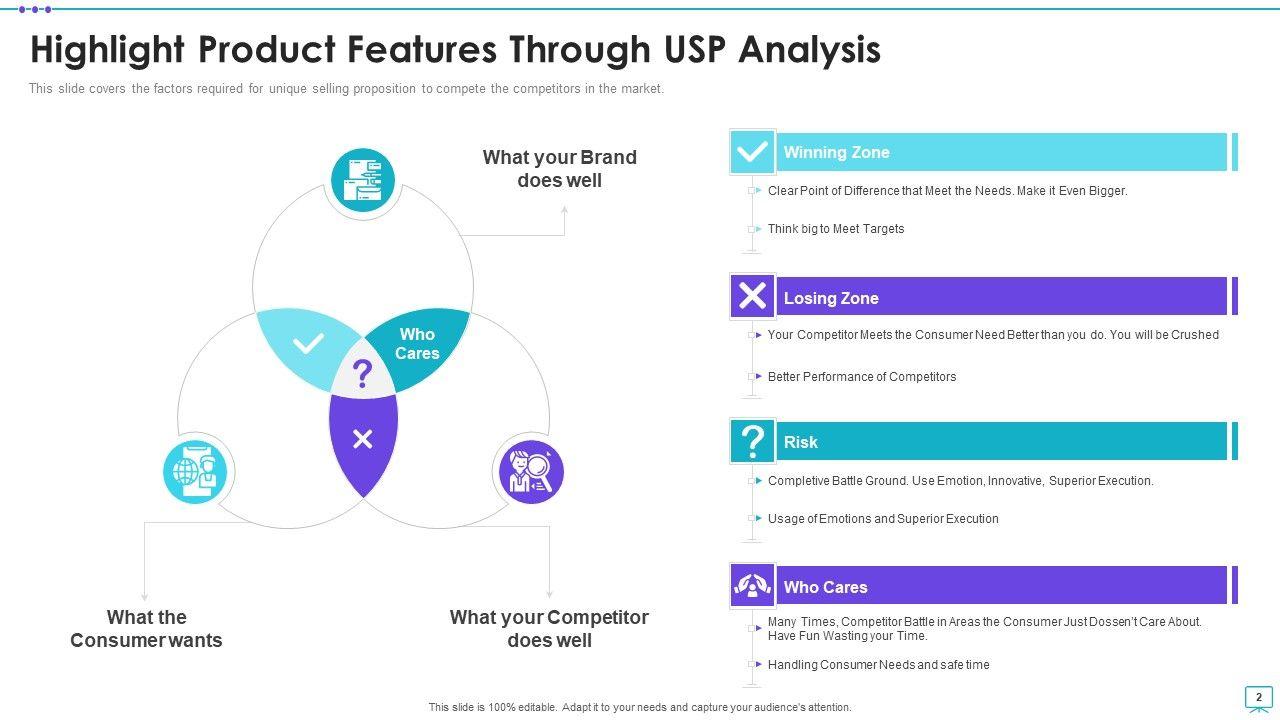 Highlight Product Features Through USP Analysis

This slide covers the factors required for unique selling proposition to compete the competitors in the market.

What your Brand does well

Who Cares

?

What the Consumer wants

What your Competitor does well

Winning Zone

Clear Point of Difference that Meet the Needs. Make it Even Bigger.

Think big to Meet Targets

Losing Zone

Your Competitor Meets the Consumer Need Better than you do. You will be Crushed

Better Performance of Competitors

Risk

Completive Battle Ground. Use Emotion, Innovative, Superior Execution.

Usage of Emotions and Superior Execution

Who Cares

Many Times, Competitor Battle in Areas the Consumer Just Dossen't Care About. Have Fun Wasting your Time.

Handling Consumer Needs and safe time

This slide is 100% editable. Adapt it to your needs and capture your audience's attention.

2